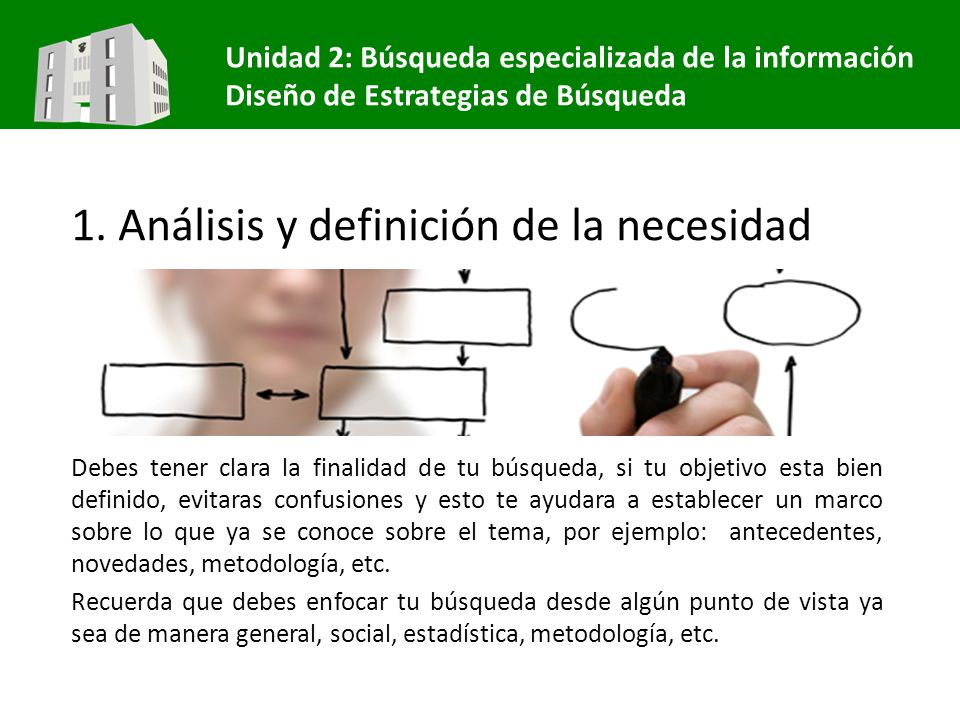 Unidad 2: Búsqueda especializada de la información
Diseño de Estrategias de Búsqueda

1. Análisis y definición de la necesidad

Debes tener clara la finalidad de tu búsqueda, si tu objetivo esta bien definido, evitaras confusiones y esto te ayudara a establecer un marco sobre lo que ya se conoce sobre el tema, por ejemplo: antecedentes, novedades, metodología, etc.

Recuerda que debes enfocar tu búsqueda desde algún punto de vista ya sea de manera general, social, estadística, metodología, etc.